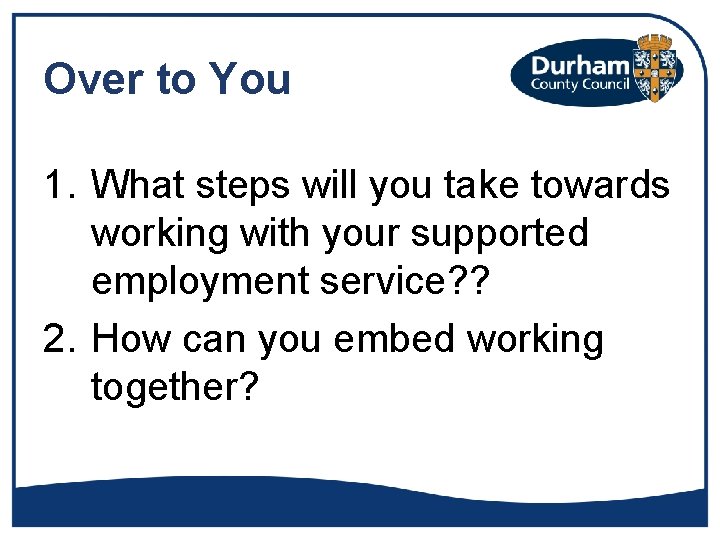 Over to You

Durham County Council

1. What steps will you take towards working with your supported employment service??
2. How can you embed working together?